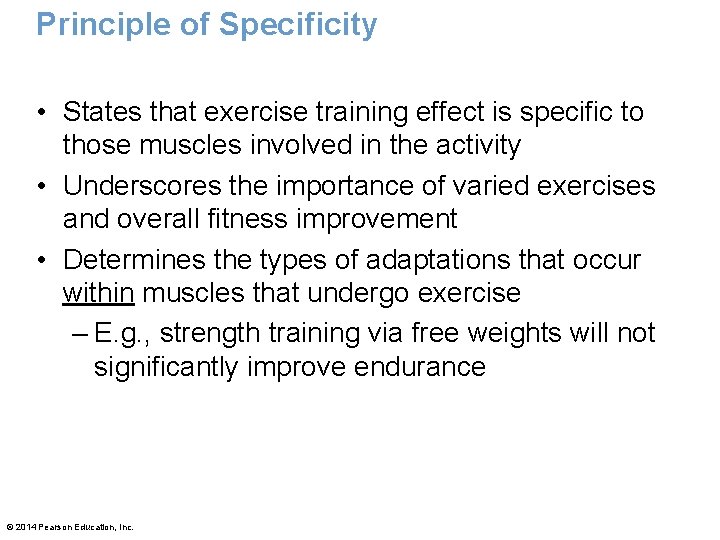 Principle of Specificity

• States that exercise training effect is specific to those muscles involved in the activity

• Underscores the importance of varied exercises and overall fitness improvement

• Determines the types of adaptations that occur within muscles that undergo exercise

– E.g., strength training via free weights will not significantly improve endurance

© 2014 Pearson Education, Inc.